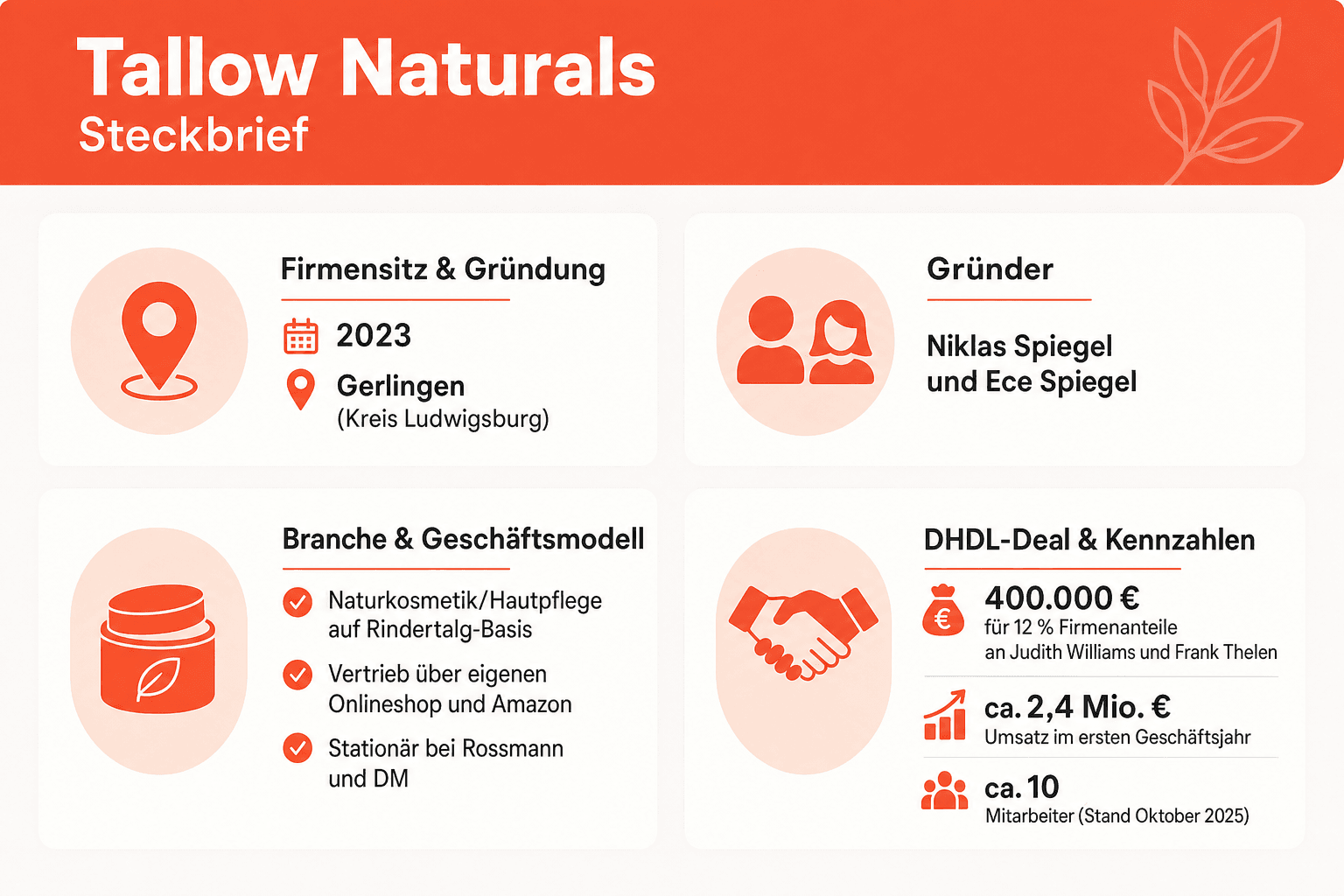 Tallow Naturals
Steckbrief

Firmensitz & Gründung

2023

Gerlingen
(Kreis Ludwigsburg)

Gründer

Niklas Spiegel
und Ece Spiegel

Branche & Geschäftsmodell

Naturkosmetik/Hautpflege auf Rindertalg-Basis

Vertrieb über eigenen Onlineshop und Amazon

Stationär bei Rossmann und DM

DHDL-Deal & Kennzahlen

400.000 €
für 12 % Firmenanteile an Judith Williams und Frank Thelen

ca. 2,4 Mio. €
Umsatz im ersten Geschäftsjahr

ca. 10
Mitarbeiter (Stand Oktober 2025)